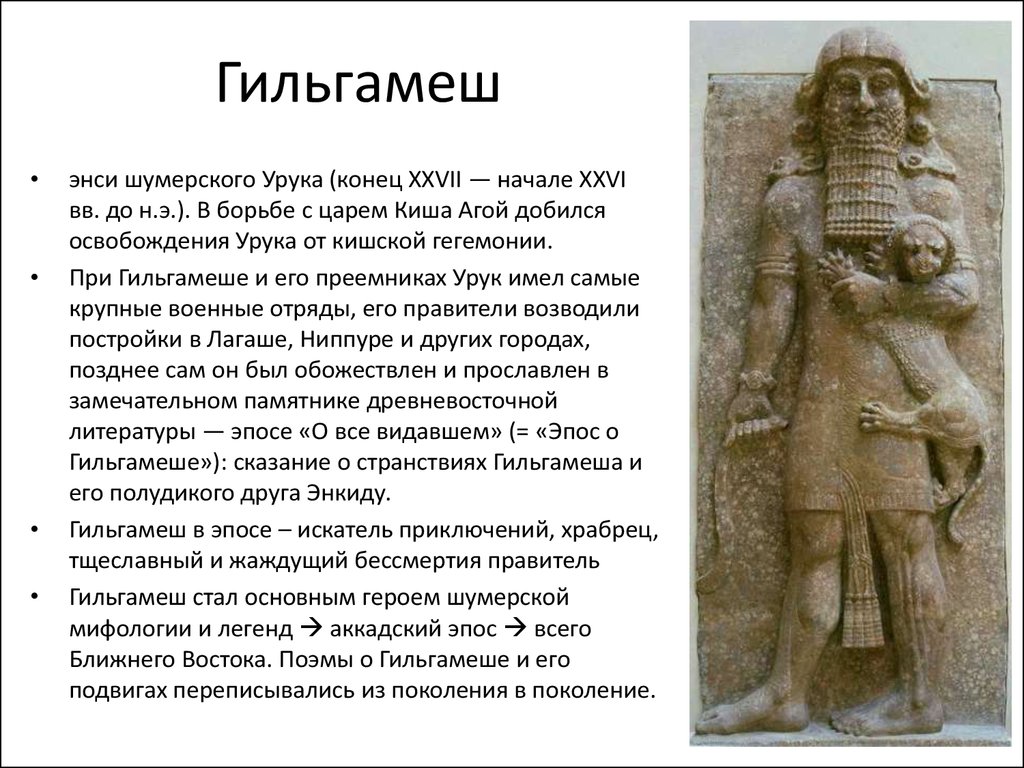 Гильгамеш

• энси шумерского Урука (конец XXVII — начале XXVI вв. до н.э.). В борьбе с царем Киша Агой добился освобождения Урука от кишской гегемонии.

• При Гильгамеше и его преемниках Урук имел самые крупные военные отряды, его правители возводили постройки в Лагаше, Ниппуре и других городах, позднее сам он был обожествлен и прославлен в замечательном памятнике древневосточной литературы — эпосе «О все видавшем» (= «Эпос о Гильгамеше»): сказание о странствиях Гильгамеша и его полудикого друга Энкиду.

• Гильгамеш в эпосе – искатель приключений, храбрец, тщеславный и жаждущий бессмертия правитель

• Гильгамеш стал основным героем шумерской мифологии и легенд → аккадский эпос → всего Ближнего Востока. Поэмы о Гильгамеше и его подвигах переписывались из поколения в поколение.